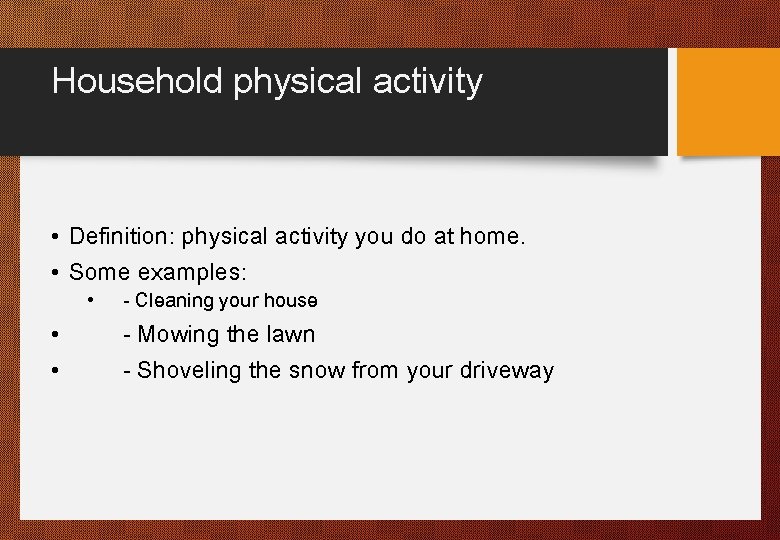 Household physical activity

• Definition: physical activity you do at home.
• Some examples:
  • - Cleaning your house
• - Mowing the lawn
• - Shoveling the snow from your driveway